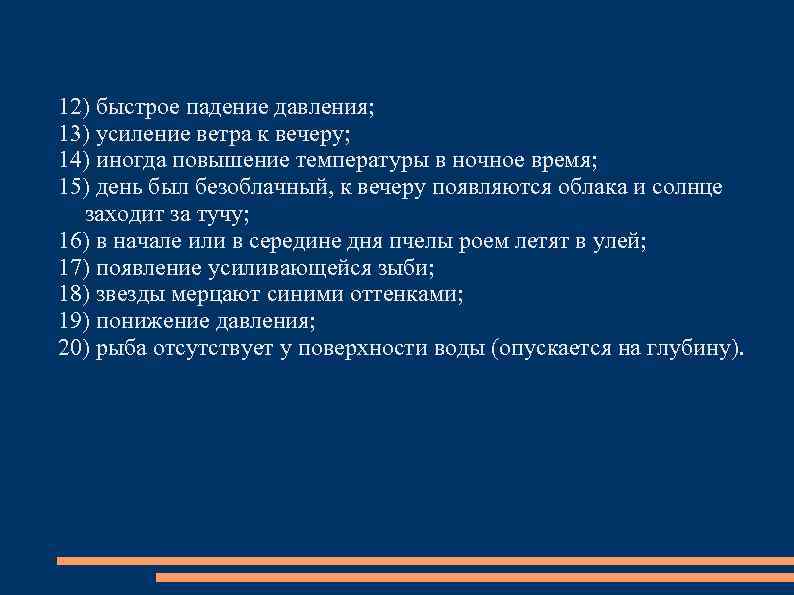 12) быстрое падение давления;
13) усиление ветра к вечеру;
14) иногда повышение температуры в ночное время;
15) день был безоблачный, к вечеру появляются облака и солнце заходит за тучу;
16) в начале или в середине дня пчелы роем летят в улей;
17) появление усиливающейся зыби;
18) звезды мерцают синими оттенками;
19) понижение давления;
20) рыба отсутствует у поверхности воды (опускается на глубину).